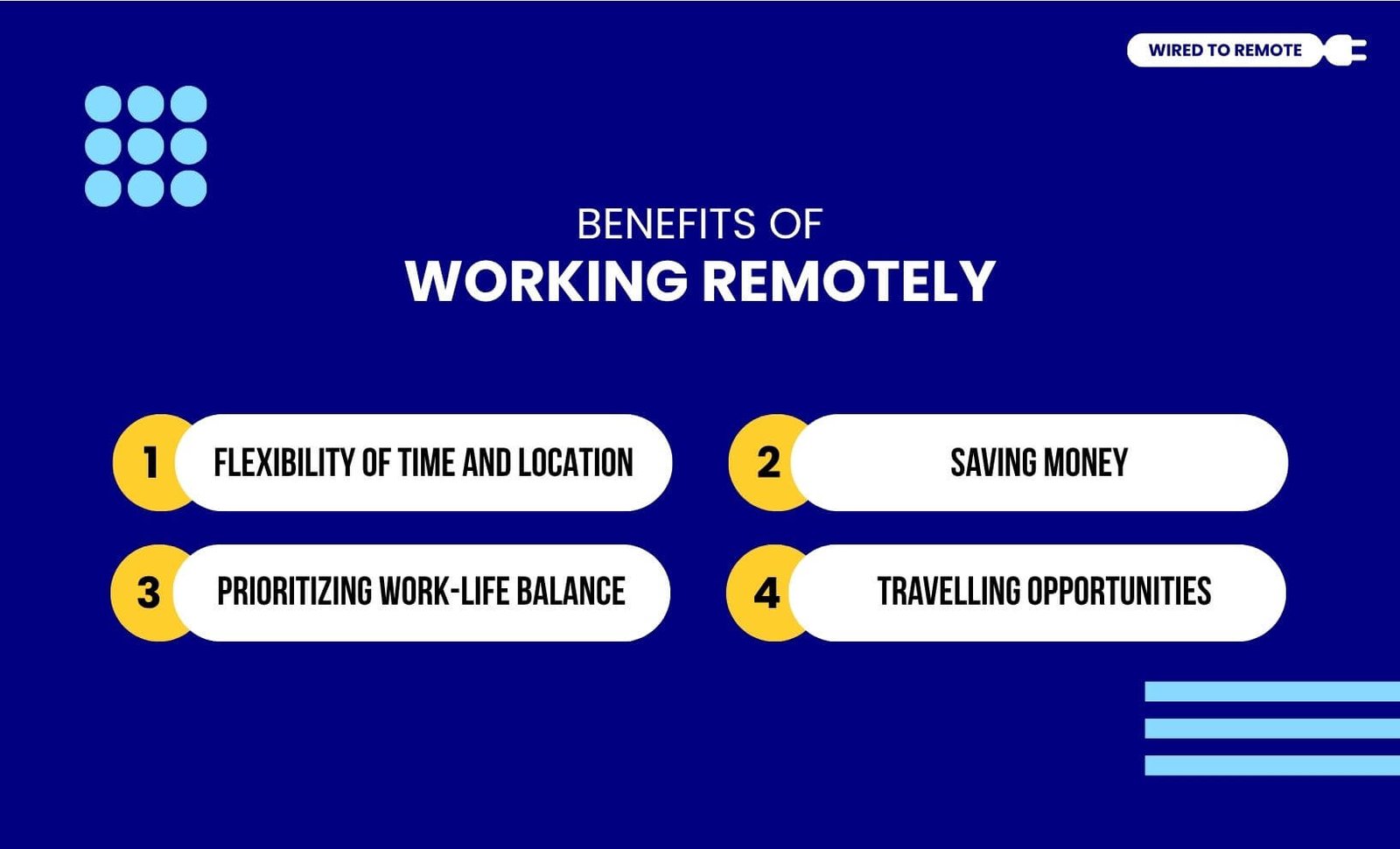 WIRED TO REMOTE

BENEFITS OF
WORKING REMOTELY

1 FLEXIBILITY OF TIME AND LOCATION

2 SAVING MONEY

3 PRIORITIZING WORK-LIFE BALANCE

4 TRAVELLING OPPORTUNITIES